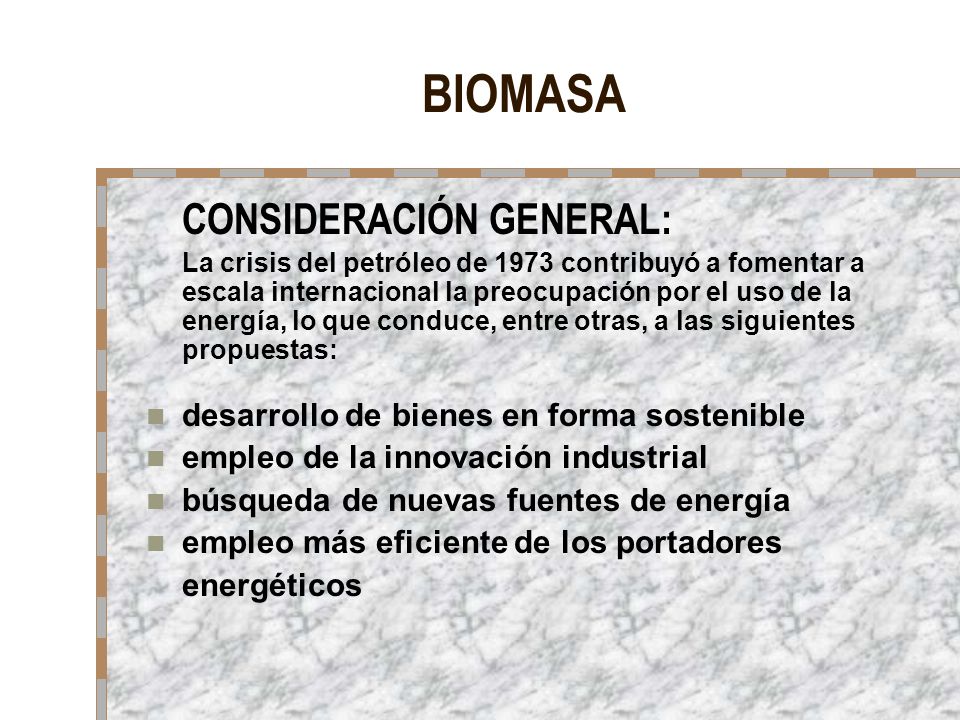 BIOMASA

CONSIDERACIÓN GENERAL:

La crisis del petróleo de 1973 contribuyó a fomentar a escala internacional la preocupación por el uso de la energía, lo que conduce, entre otras, a las siguientes propuestas:

- desarrollo de bienes en forma sostenible
- empleo de la innovación industrial
- búsqueda de nuevas fuentes de energía
- empleo más eficiente de los portadores energéticos